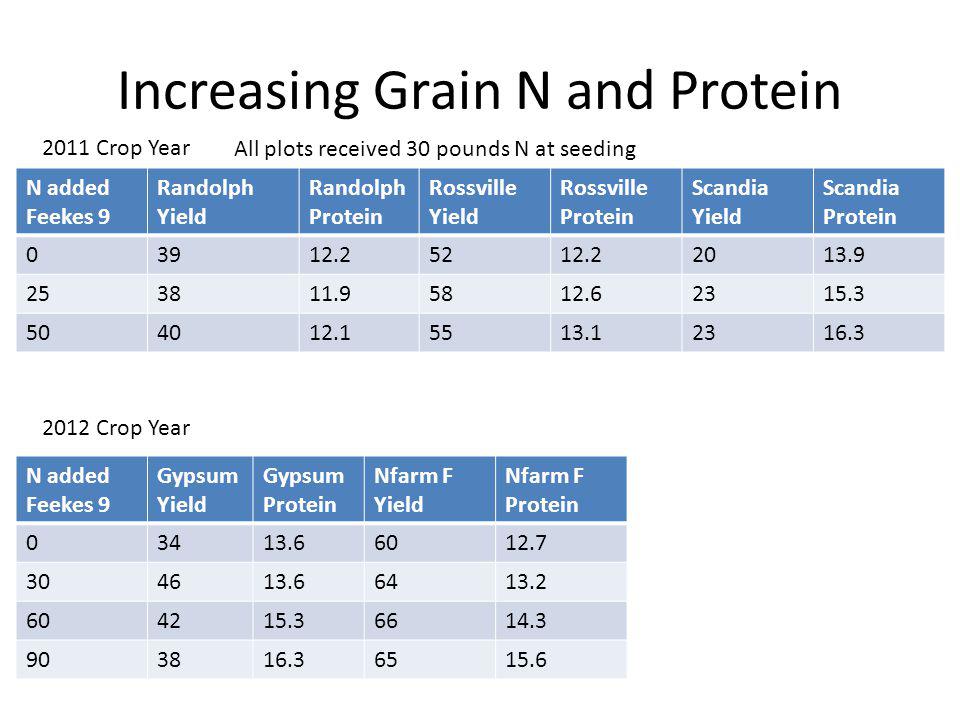 Increasing Grain N and Protein

2011 Crop Year

All plots received 30 pounds N at seeding

| N added Feekes 9 | Randolph Yield | Randolph Protein | Rossville Yield | Rossville Protein | Scandia Yield | Scandia Protein |
|---|---|---|---|---|---|---|
| 0 | 39 | 12.2 | 52 | 12.2 | 20 | 13.9 |
| 25 | 38 | 11.9 | 58 | 12.6 | 23 | 15.3 |
| 50 | 40 | 12.1 | 55 | 13.1 | 23 | 16.3 |

2012 Crop Year

| N added Feekes 9 | Gypsum Yield | Gypsum Protein | Nfarm F Yield | Nfarm F Protein |
|---|---|---|---|---|
| 0 | 34 | 13.6 | 60 | 12.7 |
| 30 | 46 | 13.6 | 64 | 13.2 |
| 60 | 42 | 15.3 | 66 | 14.3 |
| 90 | 38 | 16.3 | 65 | 15.6 |